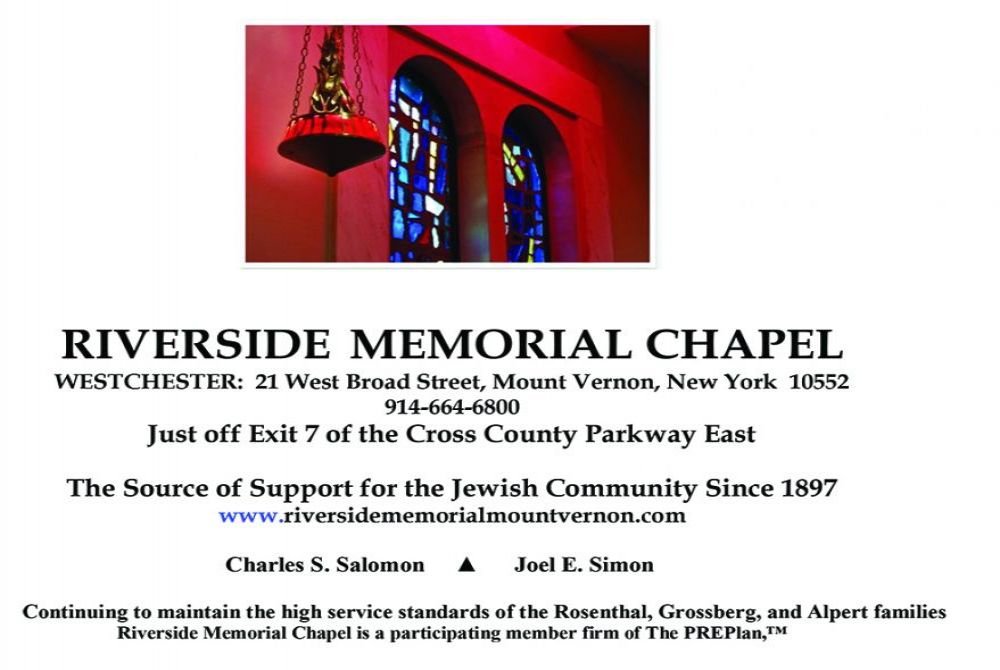 RIVERSIDE MEMORIAL CHAPEL
WESTCHESTER: 21 West Broad Street, Mount Vernon, New York 10552
914-664-6800
Just off Exit 7 of the Cross County Parkway East

The Source of Support for the Jewish Community Since 1897
www.riversidememorialmountvernon.com

Charles S. Salomon ▲ Joel E. Simon

Continuing to maintain the high service standards of the Rosenthal, Grossberg, and Alpert families
Riverside Memorial Chapel is a participating member firm of The PREPlan,™